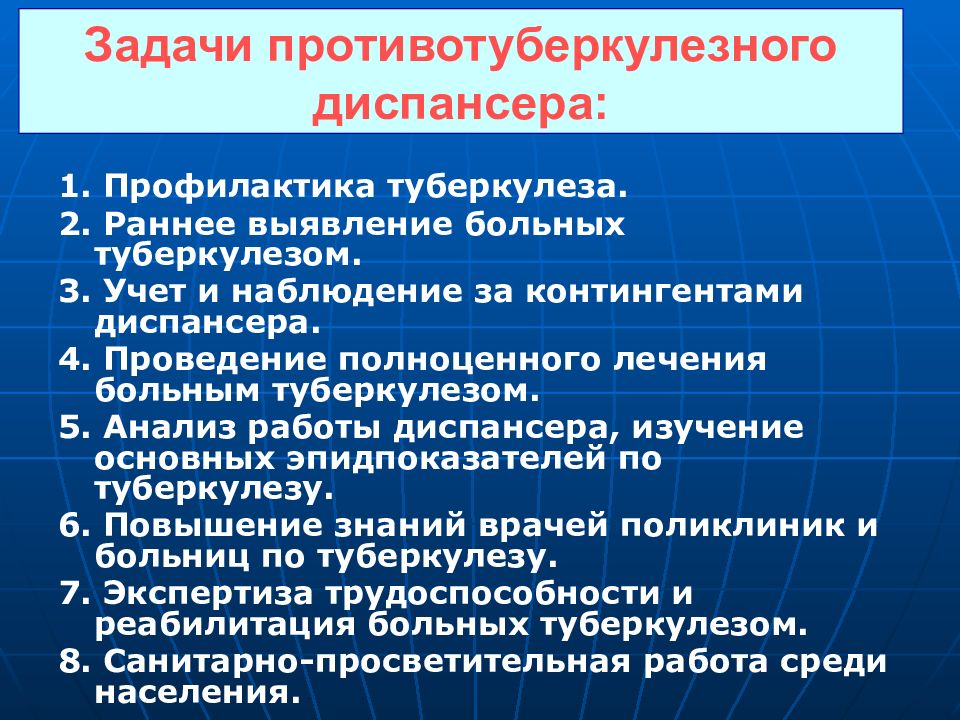 Задачи противотуберкулезного диспансера:

1. Профилактика туберкулеза.
2. Раннее выявление больных туберкулезом.
3. Учет и наблюдение за контингентами диспансера.
4. Проведение полноценного лечения больным туберкулезом.
5. Анализ работы диспансера, изучение основных эпидпоказателей по туберкулезу.
6. Повышение знаний врачей поликлиник и больниц по туберкулезу.
7. Экспертиза трудоспособности и реабилитация больных туберкулезом.
8. Санитарно-просветительная работа среди населения.